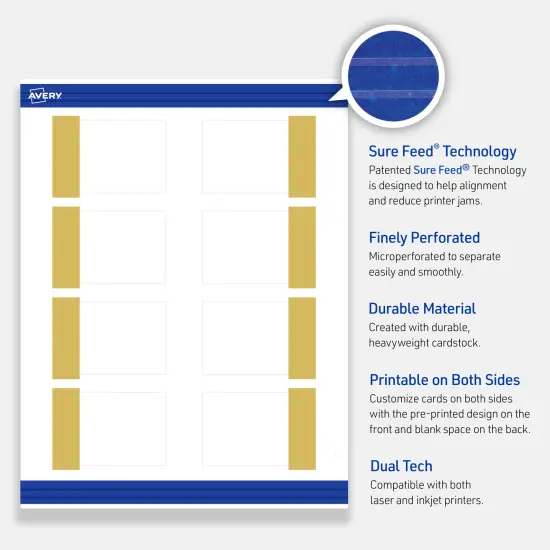 AVERY

Sure Feed® Technology
Patented Sure Feed® Technology is designed to help alignment and reduce printer jams.

Finely Perforated
Microperforated to separate easily and smoothly.

Durable Material
Created with durable, heavyweight cardstock.

Printable on Both Sides
Customize cards on both sides with the pre-printed design on the front and blank space on the back.

Dual Tech
Compatible with both laser and inkjet printers.